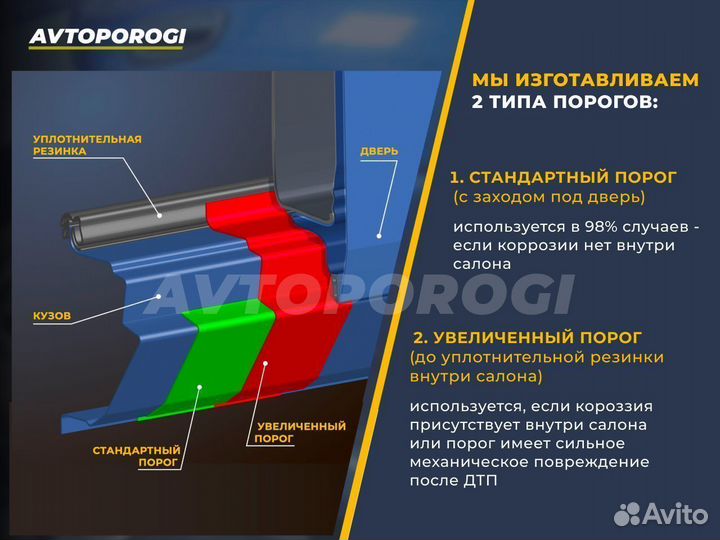 AVTOPOROGI

УПЛОТНИТЕЛЬНАЯ РЕЗИНКА

ДВЕРЬ

КУЗОВ

AVTOPOROGI

СТАНДАРТНЫЙ ПОРОГ

УВЕЛИЧЕННЫЙ ПОРОГ

МЫ ИЗГОТАВЛИВАЕМ 2 ТИПА ПОРОГОВ:

1. СТАНДАРТНЫЙ ПОРОГ (с заходом под дверь)

используется в 98% случаев - если коррозии нет внутри салона

2. УВЕЛИЧЕННЫЙ ПОРОГ (до уплотнительной резинки внутри салона)

используется, если короззия присутствует внутри салона или порог имеет сильное механическое повреждение после ДТП

Avito